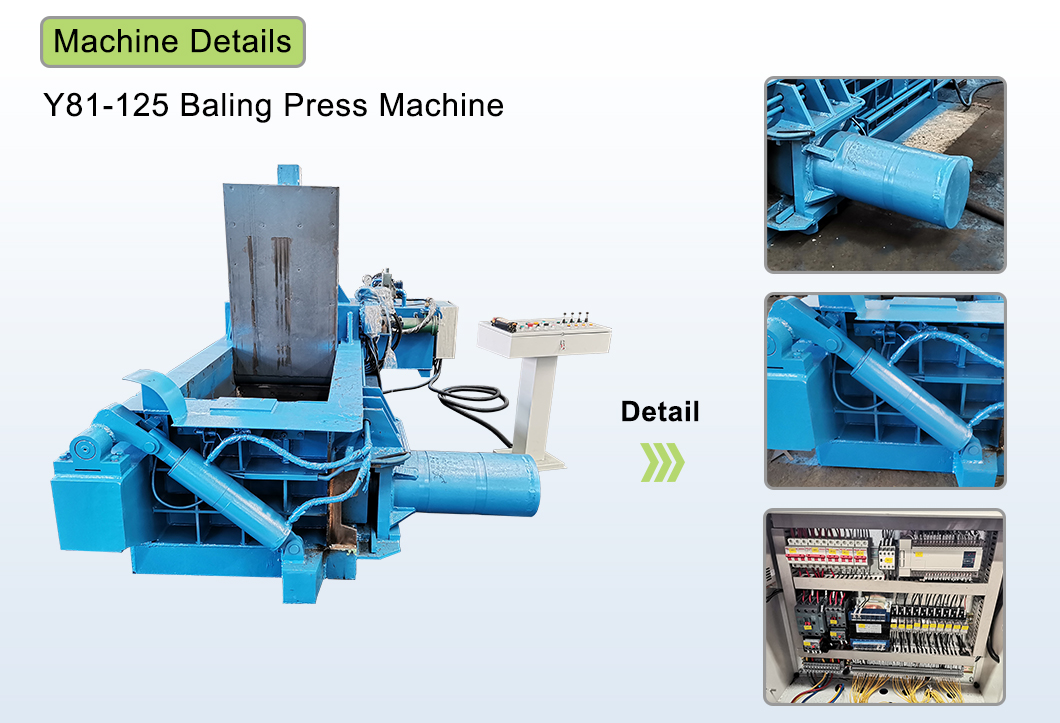 Machine Details

Y81-125 Baling Press Machine

Detail